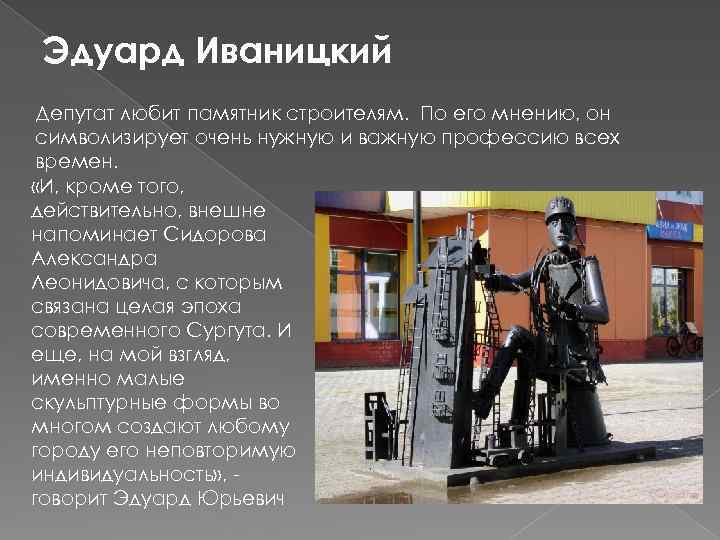 Эдуард Иваницкий

Депутат любит памятник строителям. По его мнению, он символизирует очень нужную и важную профессию всех времен.

«И, кроме того, действительно, внешне напоминает Сидорова Александра Леонидовича, с которым связана целая эпоха современного Сургута. И еще, на мой взгляд, именно малые скульптурные формы во многом создают любому городу его неповторимую индивидуальность», - говорит Эдуард Юрьевич